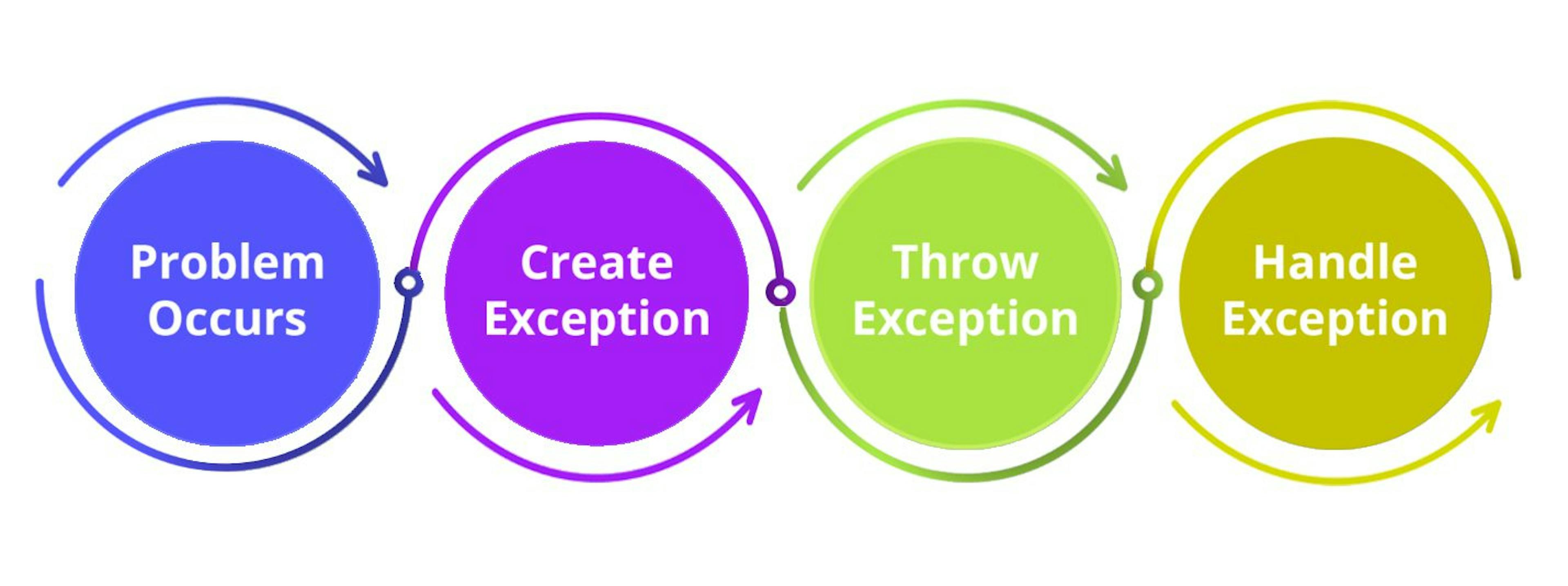 Problem Occurs

Create Exception

Throw Exception

Handle Exception